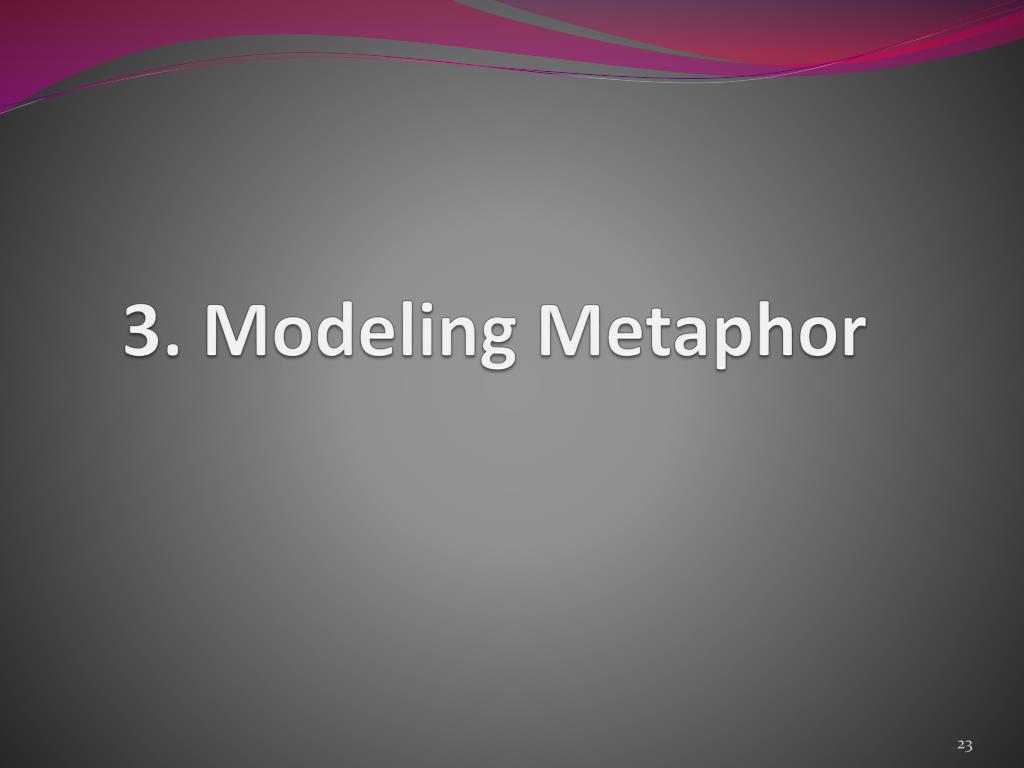 3. Modeling Metaphor

23